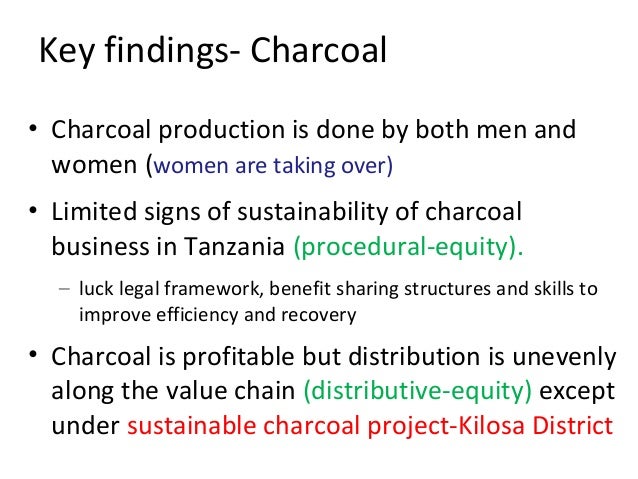 Key findings- Charcoal

• Charcoal production is done by both men and women (women are taking over)

• Limited signs of sustainability of charcoal business in Tanzania (procedural-equity).

– luck legal framework, benefit sharing structures and skills to improve efficiency and recovery

• Charcoal is profitable but distribution is unevenly along the value chain (distributive-equity) except under sustainable charcoal project-Kilosa District